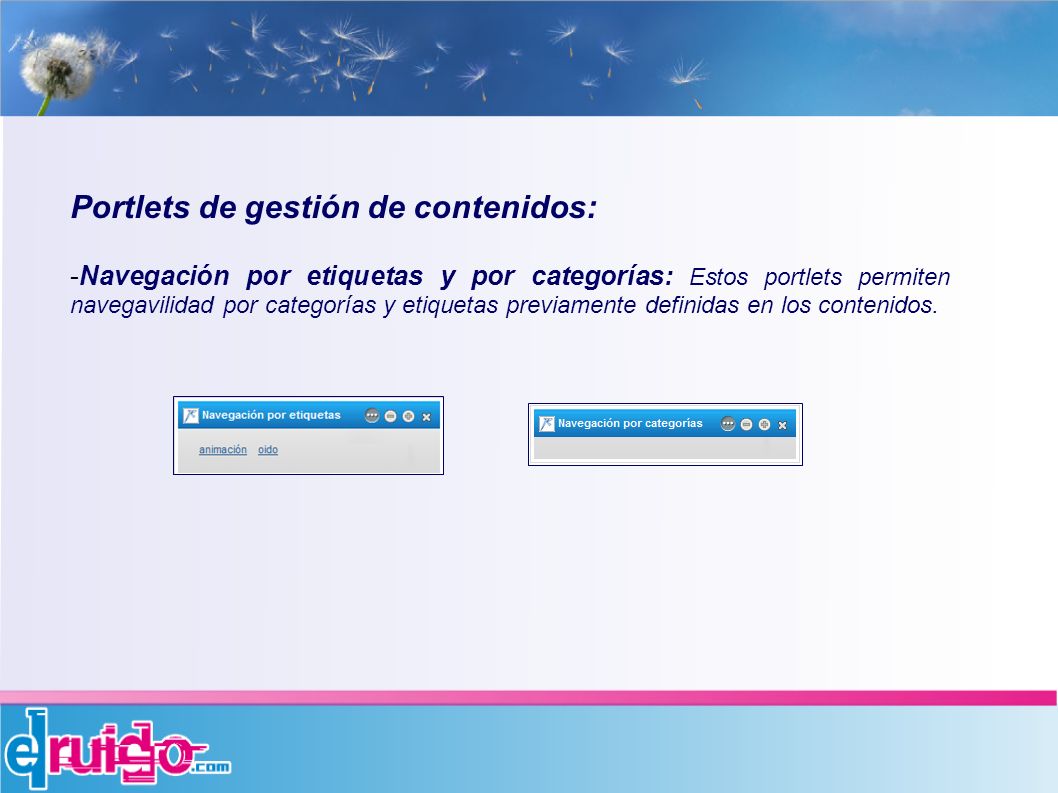 Portlets de gestión de contenidos:

-Navegación por etiquetas y por categorías: Estos portlets permiten navegavilidad por categorías y etiquetas previamente definidas en los contenidos.

Navegación por etiquetas

animación oido

Navegación por categorías

elruido.com